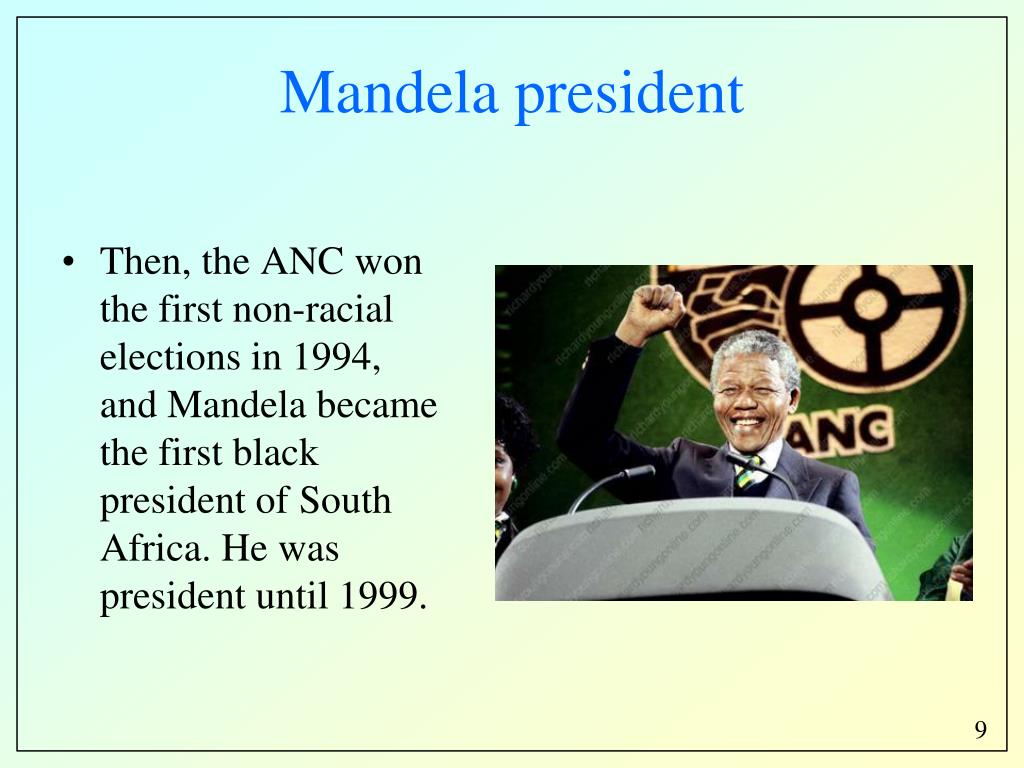 Mandela president

• Then, the ANC won the first non-racial elections in 1994, and Mandela became the first black president of South Africa. He was president until 1999.

ANC

9